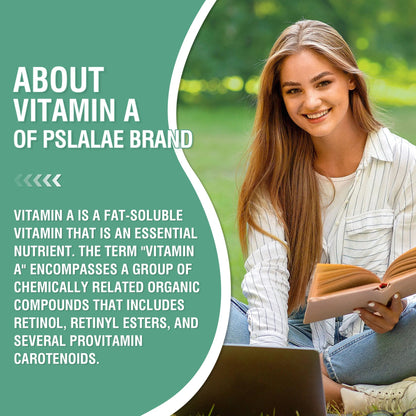 ABOUT VITAMIN A OF PSLALAE BRAND

VITAMIN A IS A FAT-SOLUBLE VITAMIN THAT IS AN ESSENTIAL NUTRIENT. THE TERM "VITAMIN A" ENCOMPASSES A GROUP OF CHEMICALLY RELATED ORGANIC COMPOUNDS THAT INCLUDES RETINOL, RETINYL ESTERS, AND SEVERAL PROVITAMIN CAROTENOIDS.